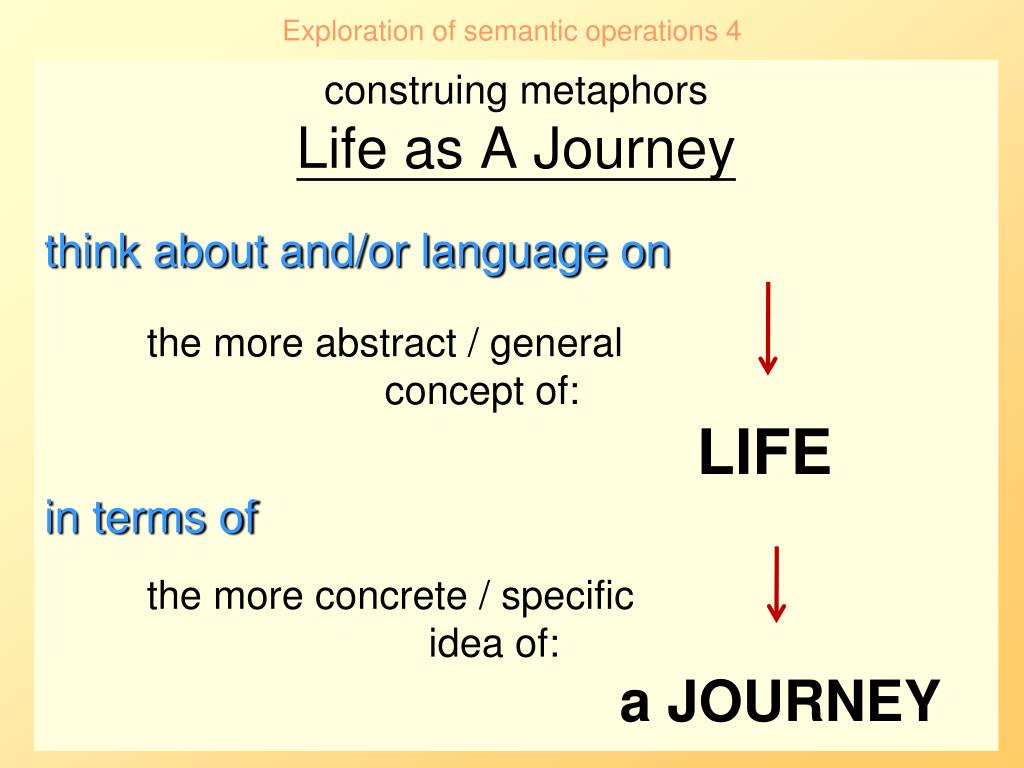 Exploration of semantic operations 4

construing metaphors

Life as A Journey

think about and/or language on

the more abstract / general concept of:

LIFE

in terms of

the more concrete / specific idea of:

a JOURNEY